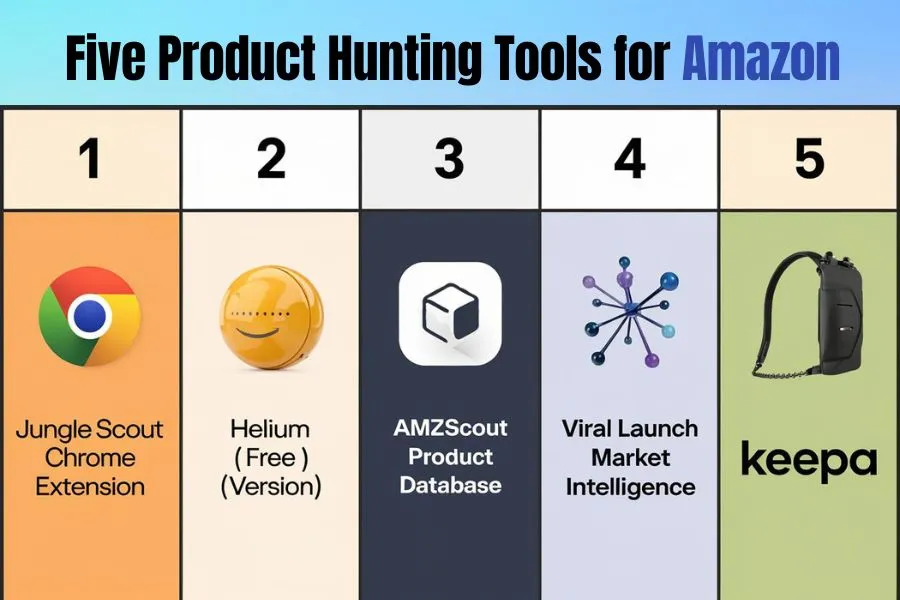 Five Product Hunting Tools for Amazon

| 1 | 2 | 3 | 4 | 5 |
|---|---|---|---|---|
| Jungle Scout Chrome Extension | Helium ( Free ) (Version) | AMZScout Product Database | Viral Launch Market Intelligence | keepa |